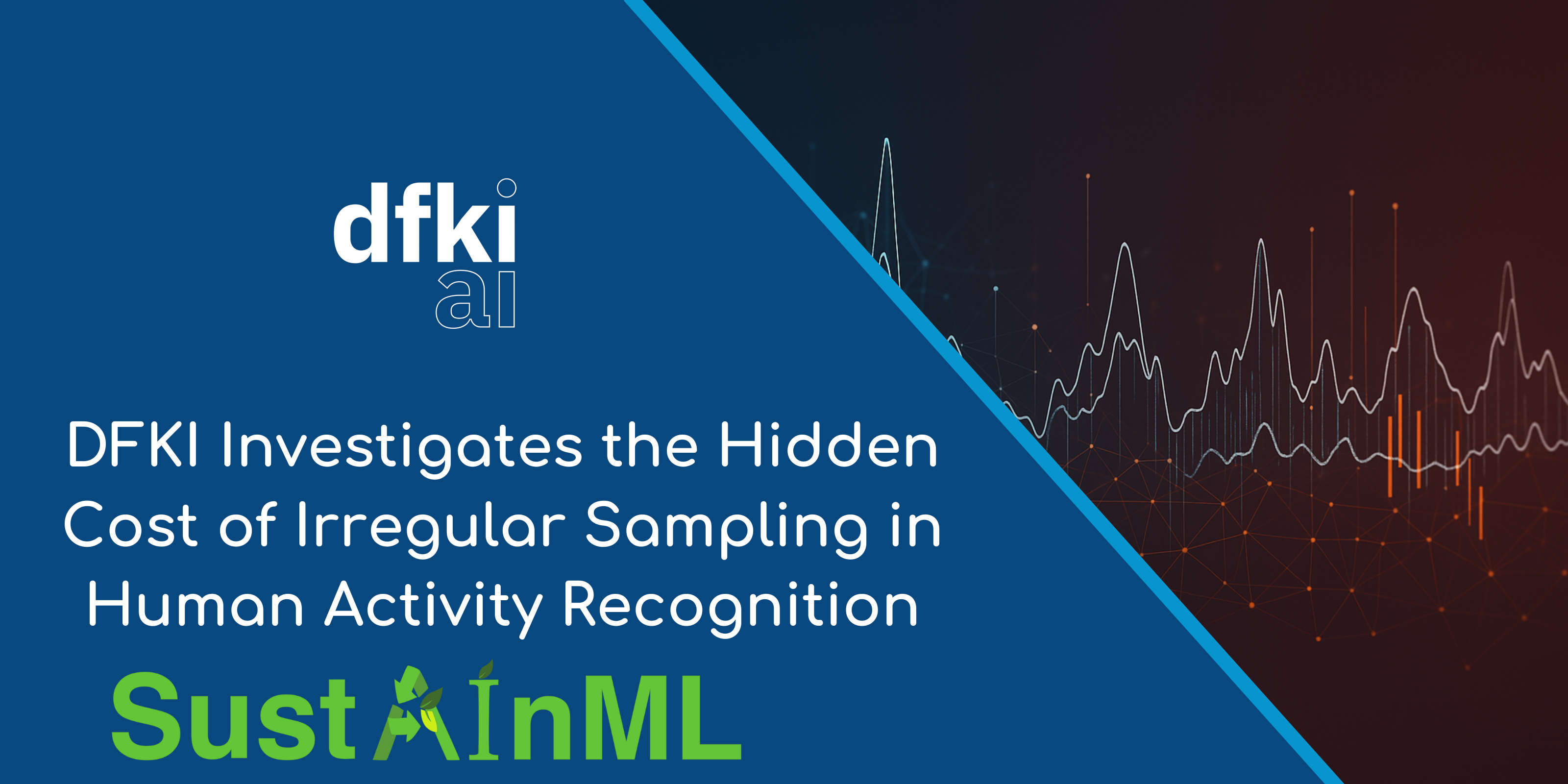 dfki
ai

DFKI Investigates the Hidden Cost of Irregular Sampling in Human Activity Recognition

SustAInML